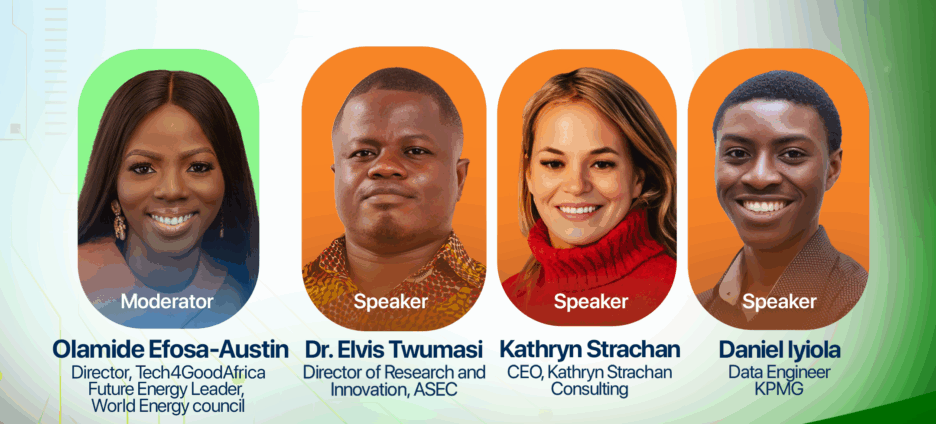 Moderator
Olamide Efosa-Austin
Director, Tech4GoodAfrica
Future Energy Leader, World Energy council

Speaker
Dr. Elvis Twumasi
Director of Research and Innovation, ASEC

Speaker
Kathryn Strachan
CEO, Kathryn Strachan Consulting

Speaker
Daniel Iyiola
Data Engineer
KPMG